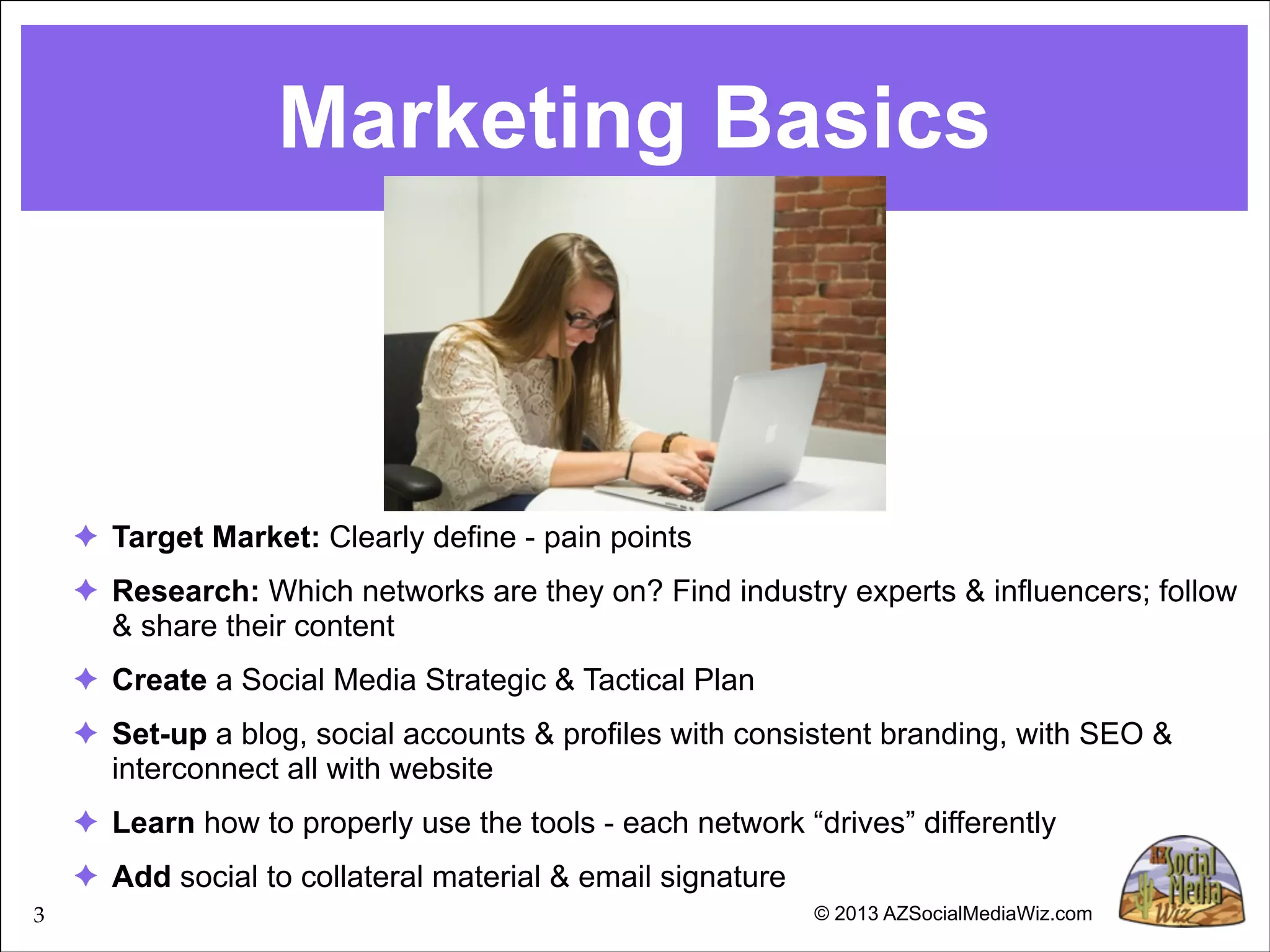 Marketing Basics

✦ Target Market: Clearly define - pain points

✦ Research: Which networks are they on? Find industry experts & influencers; follow & share their content

✦ Create a Social Media Strategic & Tactical Plan

✦ Set-up a blog, social accounts & profiles with consistent branding, with SEO & interconnect all with website

✦ Learn how to properly use the tools - each network “drives” differently

✦ Add social to collateral material & email signature

3

© 2013 AZSocialMediaWiz.com

AZ Social Media Wiz